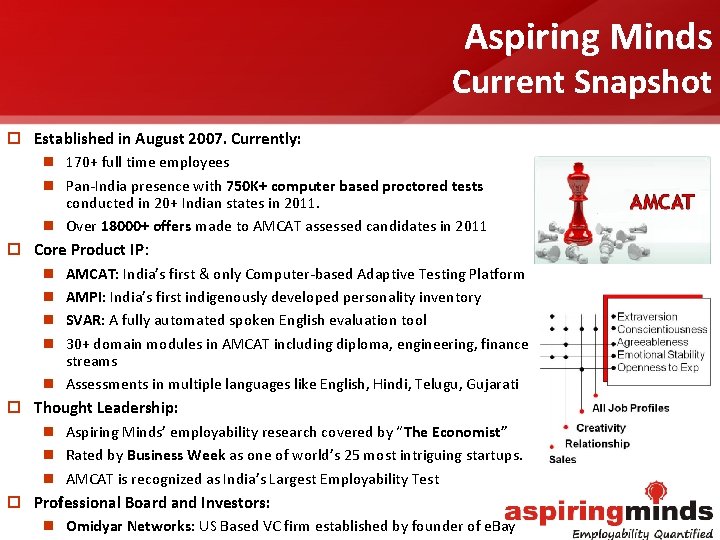 Aspiring Minds
Current Snapshot

Established in August 2007. Currently:

170+ full time employees

Pan-India presence with 750K+ computer based proctored tests conducted in 20+ Indian states in 2011.

Over 18000+ offers made to AMCAT assessed candidates in 2011

Core Product IP:

AMCAT: India's first & only Computer-based Adaptive Testing Platform

AMPI: India's first indigenously developed personality inventory

SVAR: A fully automated spoken English evaluation tool

30+ domain modules in AMCAT including diploma, engineering, finance streams

Assessments in multiple languages like English, Hindi, Telugu, Gujarati

Thought Leadership:

Aspiring Minds' employability research covered by "The Economist"

Rated by Business Week as one of world's 25 most intriguing startups.

AMCAT is recognized as India's Largest Employability Test

Professional Board and Investors:

Omidyar Networks: US Based VC firm established by founder of eBay

AMCAT

Extraversion
Conscientiousness
Agreeableness
Emotional Stability
Openness to Exp

All Job Profiles
Creativity
Relationship
Sales

aspiringminds
Employability Quantified